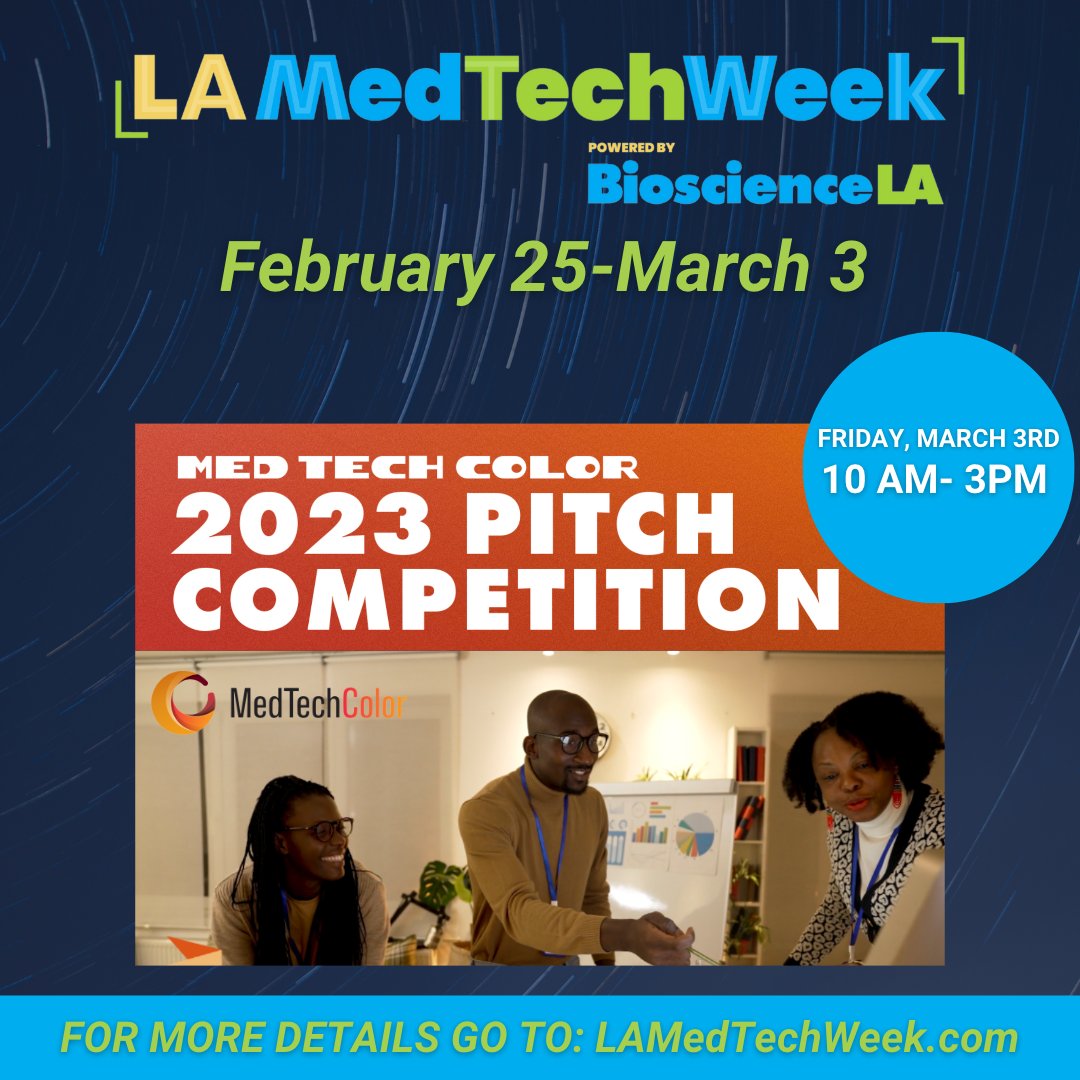 LA MedTechWeek

POWERED BY

BioscienceLA

February 25-March 3

FRIDAY, MARCH 3RD
10 AM- 3PM

MED TECH COLOR
2023 PITCH COMPETITION

MedTechColor

FOR MORE DETAILS GO TO: LAMedTechWeek.com